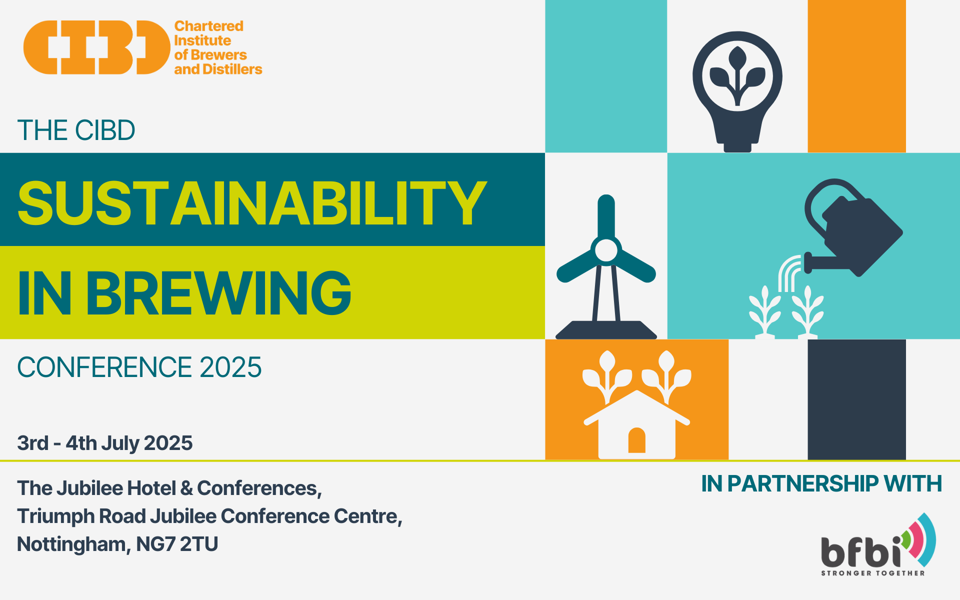 CIBD Chartered Institute of Brewers and Distillers

THE CIBD

SUSTAINABILITY IN BREWING

CONFERENCE 2025

3rd - 4th July 2025

The Jubilee Hotel & Conferences, Triumph Road Jubilee Conference Centre, Nottingham, NG7 2TU

IN PARTNERSHIP WITH

bfbi

STRONGER TOGETHER